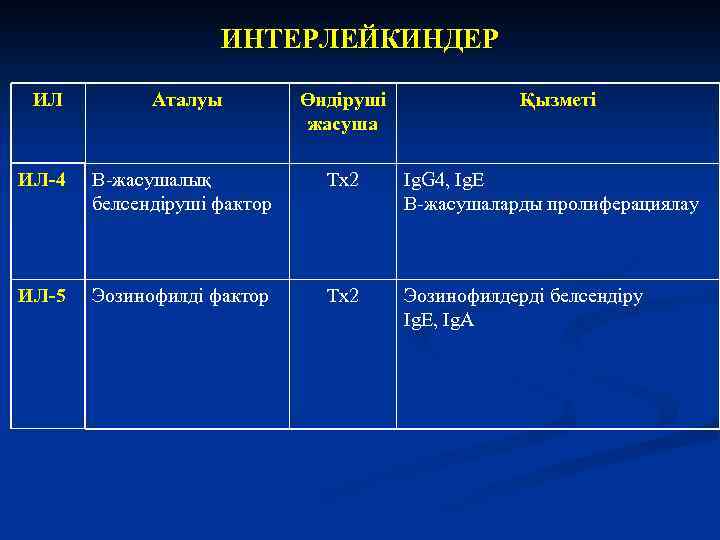 ИНТЕРЛЕЙКИНДЕР

| ИЛ | Аталуы | Өндіруші жасуша | Қызметі |
|---|---|---|---|
| ИЛ-4 | В-жасушалық белсендіруші фактор | Тх2 | IgG4, IgE В-жасушаларды пролиферациялау |
| ИЛ-5 | Эозинофилді фактор | Тх2 | Эозинофилдерді белсендіру IgE, IgA |